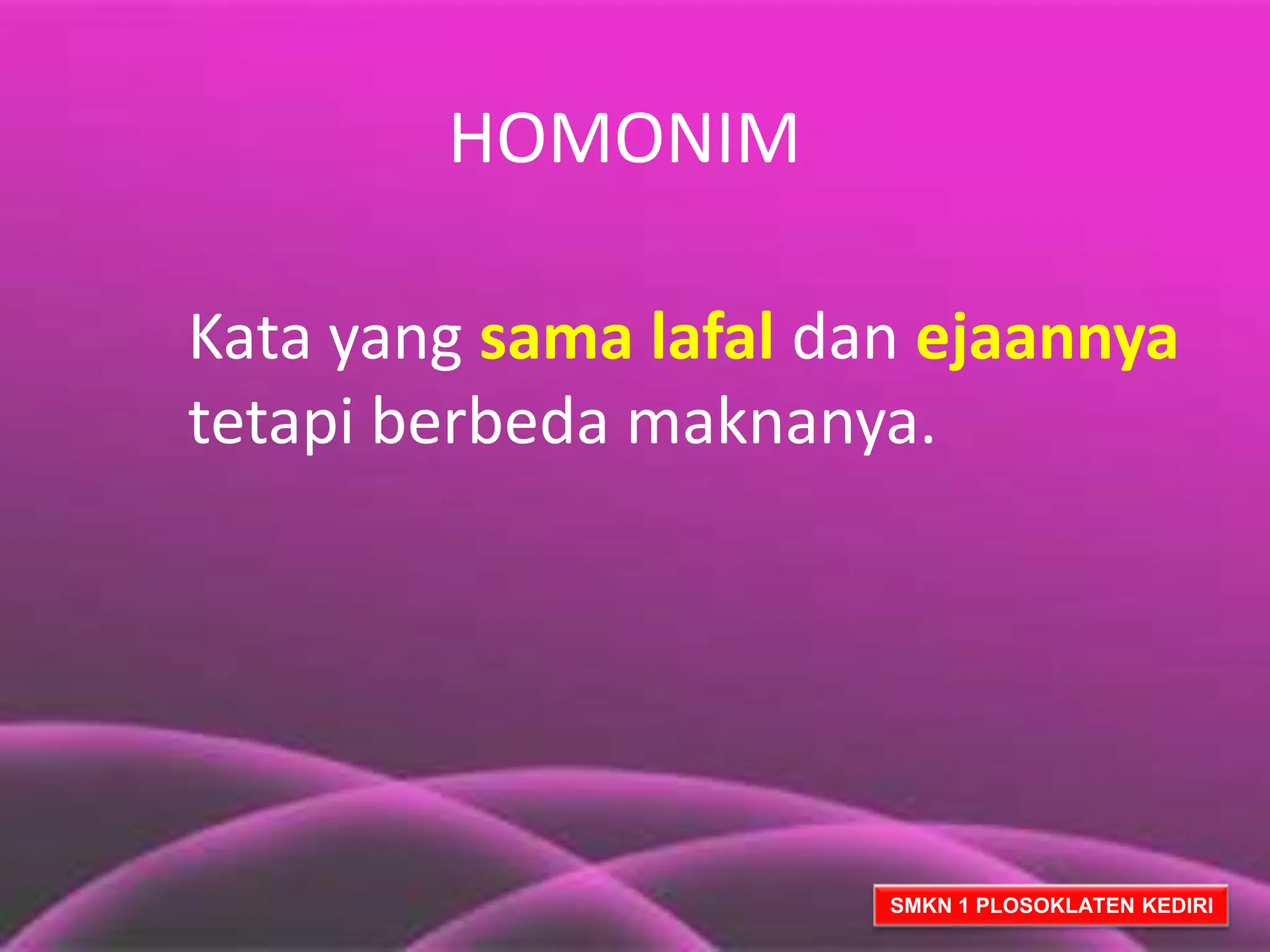 HOMONIM

Kata yang sama lafal dan ejaannya tetapi berbeda maknanya.

SMKN 1 PLOSOKLATEN KEDIRI